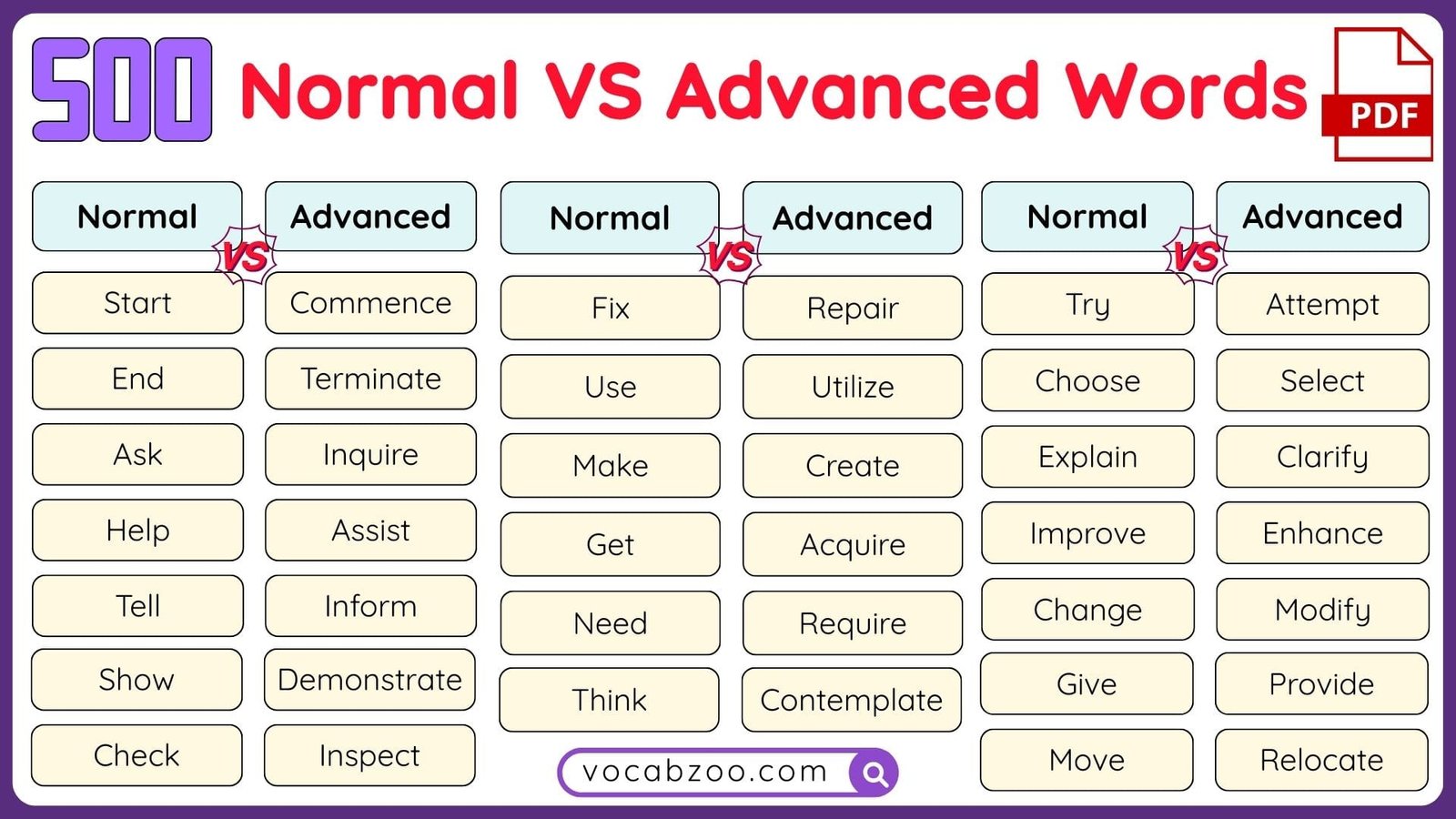 500 Normal VS Advanced Words

PDF

| Normal | Advanced |
|---|---|
| Start | Commence |
| End | Terminate |
| Ask | Inquire |
| Help | Assist |
| Tell | Inform |
| Show | Demonstrate |
| Check | Inspect |

VS

| Normal | Advanced |
|---|---|
| Fix | Repair |
| Use | Utilize |
| Make | Create |
| Get | Acquire |
| Need | Require |
| Think | Contemplate |

VS

| Normal | Advanced |
|---|---|
| Try | Attempt |
| Choose | Select |
| Explain | Clarify |
| Improve | Enhance |
| Change | Modify |
| Give | Provide |
| Move | Relocate |

VS

vocabzoo.com